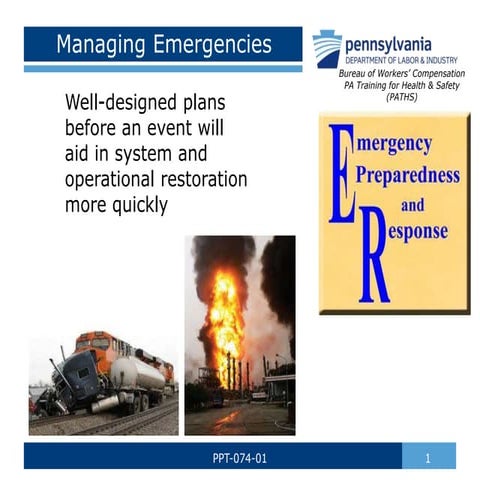 Managing Emergencies

pennsylvania
DEPARTMENT OF LABOR & INDUSTRY
Bureau of Workers' Compensation
PA Training for Health & Safety
(PATHS)

Well-designed plans before an event will aid in system and operational restoration more quickly

Emergency
Preparedness
and
Response

PPT-074-01

1